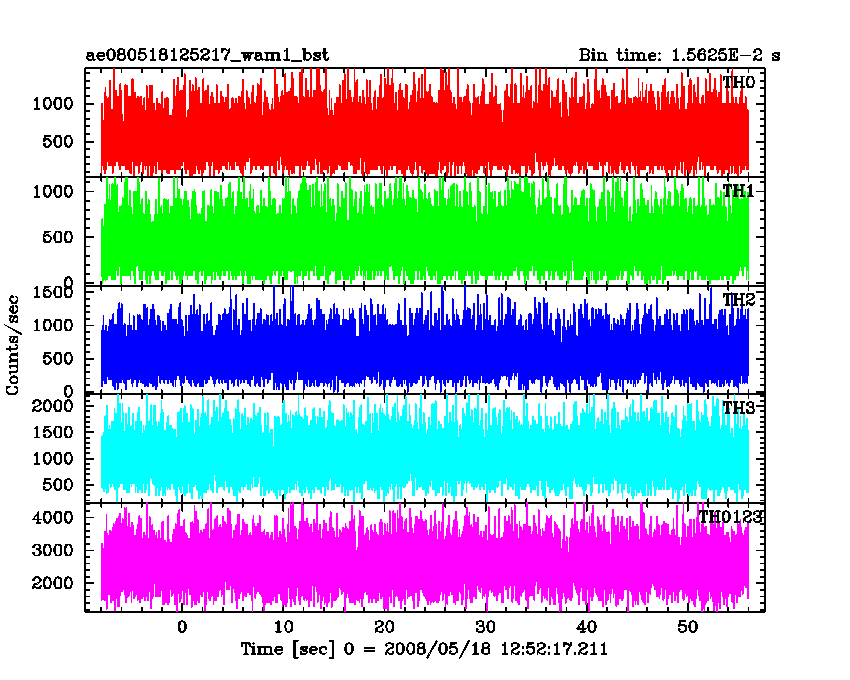 ae080518125217_wam1_bst

Bin time: 1.5625E-2 s

TH0
1000
500

TH1
1000
500
0

TH2
1500
1000
500
0

Counts/sec

TH3
2000
1500
1000
500

TH0123
4000
3000
2000

0
10
20
30
40
50

Time [sec] 0 = 2008/05/18 12:52:17.211